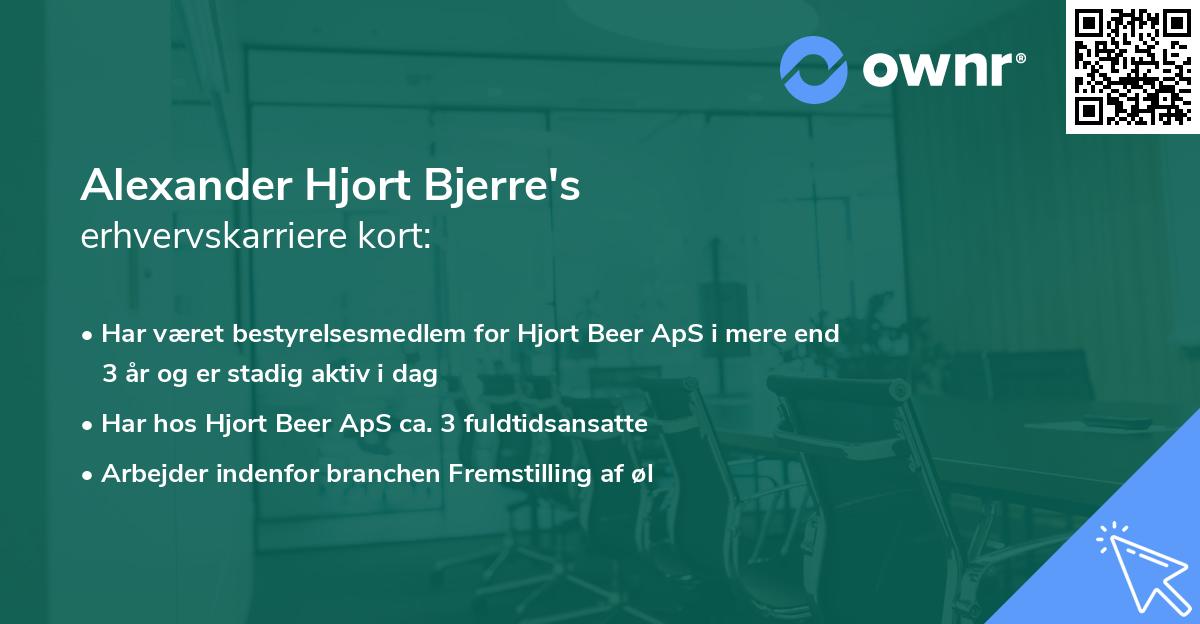 ownr®

Alexander Hjort Bjerre's
erhvervskarriere kort:

• Har været bestyrelsesmedlem for Hjort Beer ApS i mere end 3 år og er stadig aktiv i dag
• Har hos Hjort Beer ApS ca. 3 fuldtidsansatte
• Arbejder indenfor branchen Fremstilling af øl